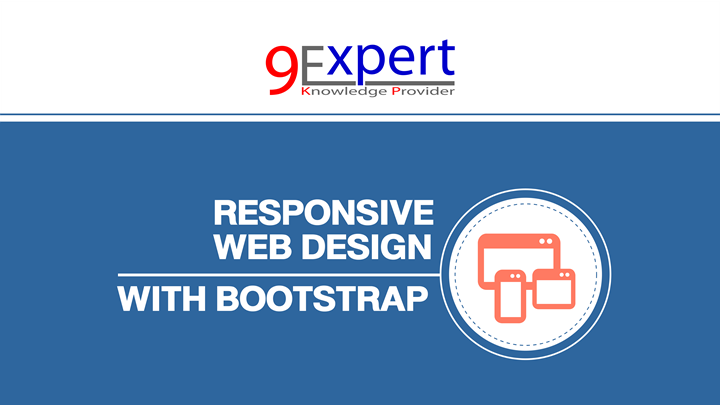 9Expert
Knowledge Provider

RESPONSIVE
WEB DESIGN
WITH BOOTSTRAP